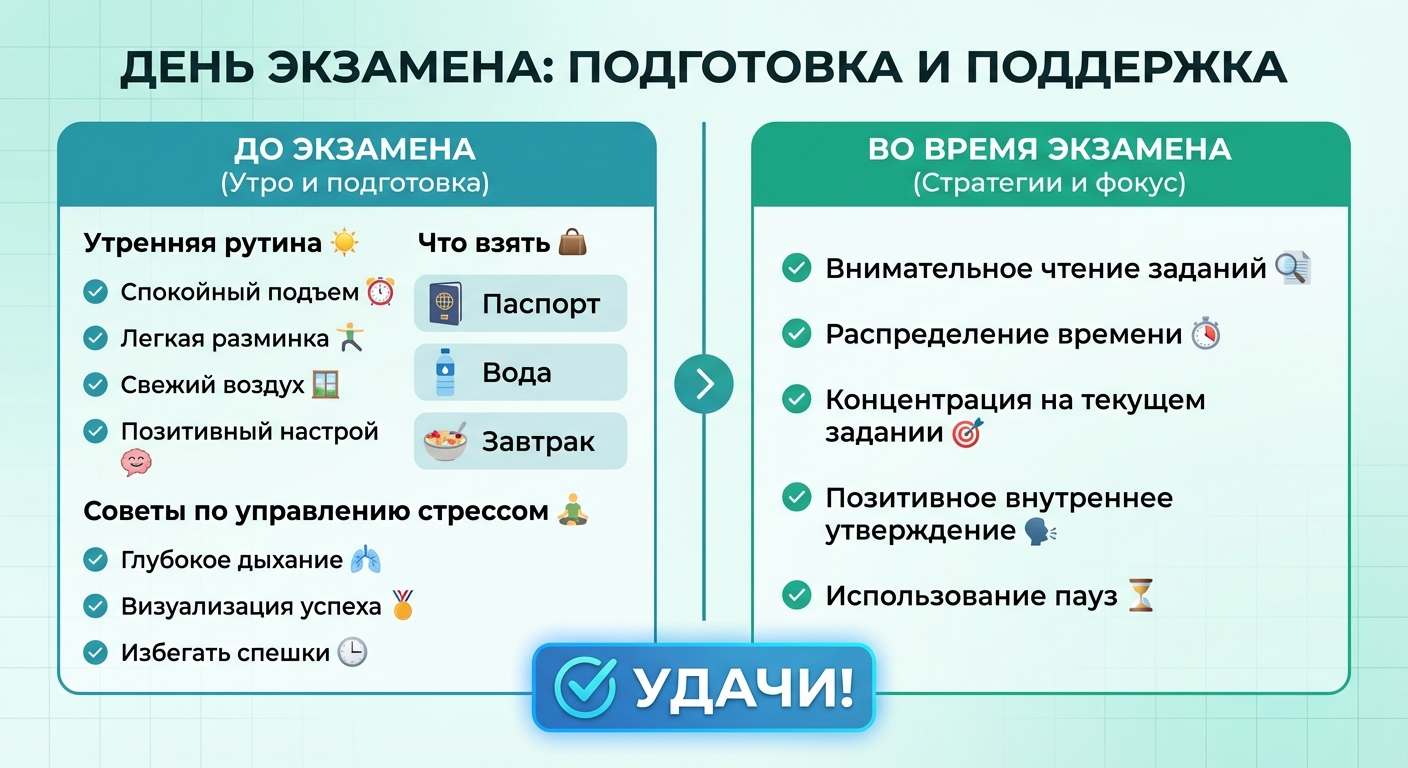 ДЕНЬ ЭКЗАМЕНА: ПОДГОТОВКА И ПОДДЕРЖКА

ДО ЭКЗАМЕНА
(Утро и подготовка)

Утренняя рутина

Спокойный подъем

Легкая разминка

Свежий воздух

Позитивный настрой

Что взять

Паспорт

Вода

Завтрак

Советы по управлению стрессом

Глубокое дыхание

Визуализация успеха

Избегать спешки

ВО ВРЕМЯ ЭКЗАМЕНА
(Стратегии и фокус)

Внимательное чтение заданий

Распределение времени

Концентрация на текущем задании

Позитивное внутреннее утверждение

Использование пауз

УДАЧИ!